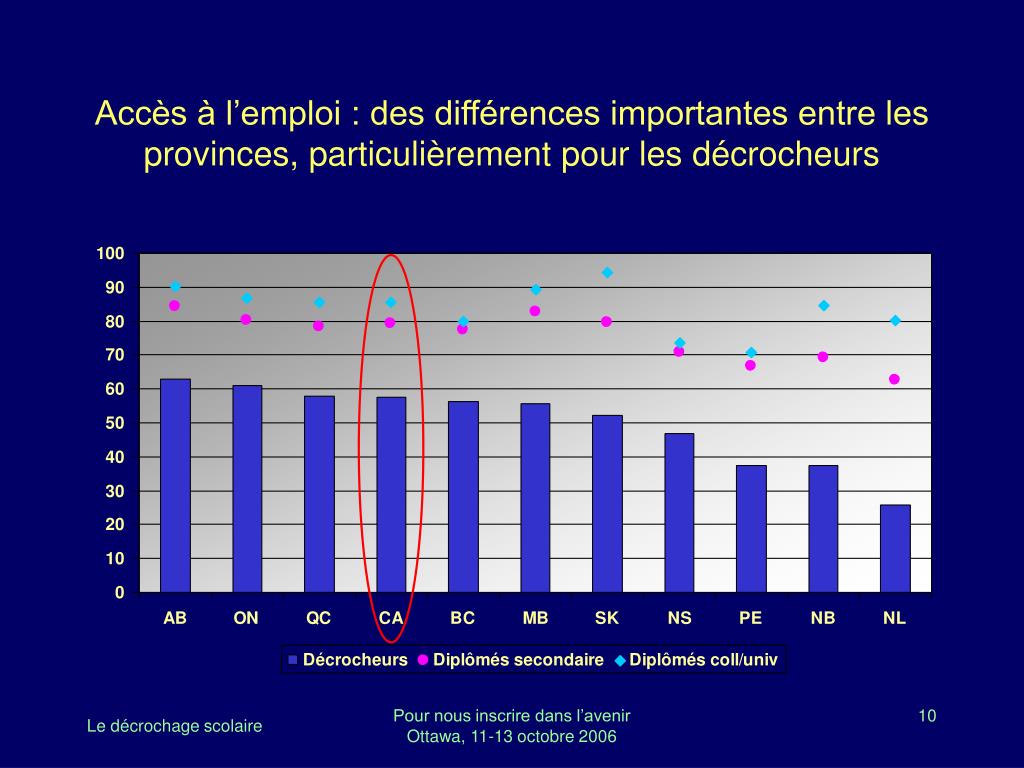 Accès à l’emploi : des différences importantes entre les provinces, particulièrement pour les décrocheurs

100
90
80
70
60
50
40
30
20
10
0

AB ON QC CA BC MB SK NS PE NB NL

Décrocheurs Diplômés secondaire Diplômés coll/univ

Le décrochage scolaire

Pour nous inscrire dans l’avenir
Ottawa, 11-13 octobre 2006

10